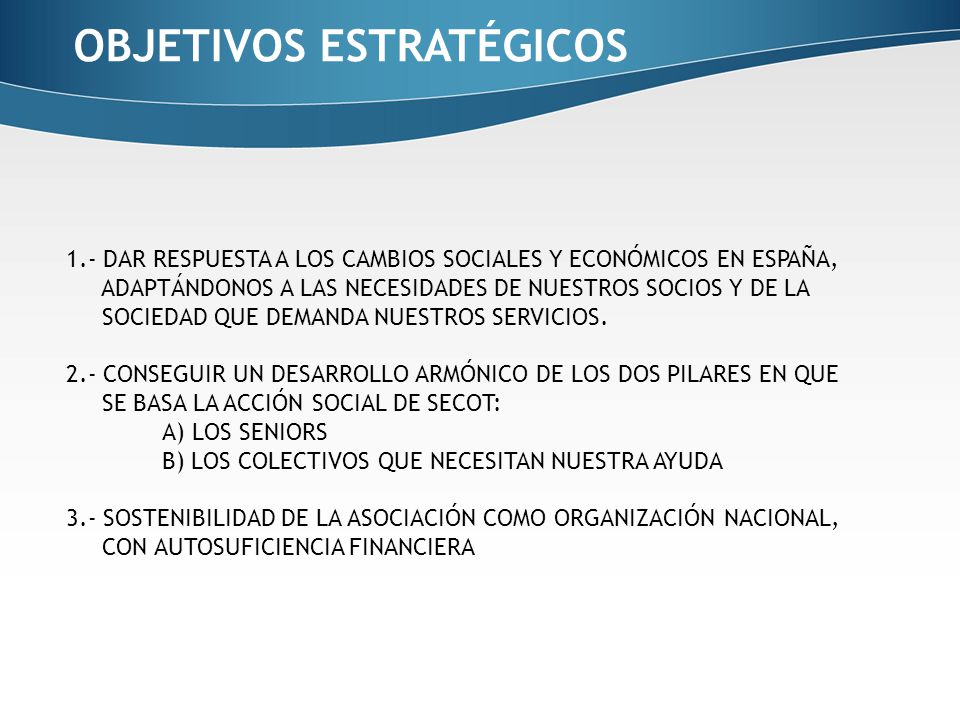 OBJETIVOS ESTRATÉGICOS

1.- DAR RESPUESTA A LOS CAMBIOS SOCIALES Y ECONÓMICOS EN ESPAÑA, ADAPTÁNDONOS A LAS NECESIDADES DE NUESTROS SOCIOS Y DE LA SOCIEDAD QUE DEMANDA NUESTROS SERVICIOS.

2.- CONSEGUIR UN DESARROLLO ARMÓNICO DE LOS DOS PILARES EN QUE SE BASA LA ACCIÓN SOCIAL DE SECOT:
A) LOS SENIORS
B) LOS COLECTIVOS QUE NECESITAN NUESTRA AYUDA

3.- SOSTENIBILIDAD DE LA ASOCIACIÓN COMO ORGANIZACIÓN NACIONAL, CON AUTOSUFICIENCIA FINANCIERA